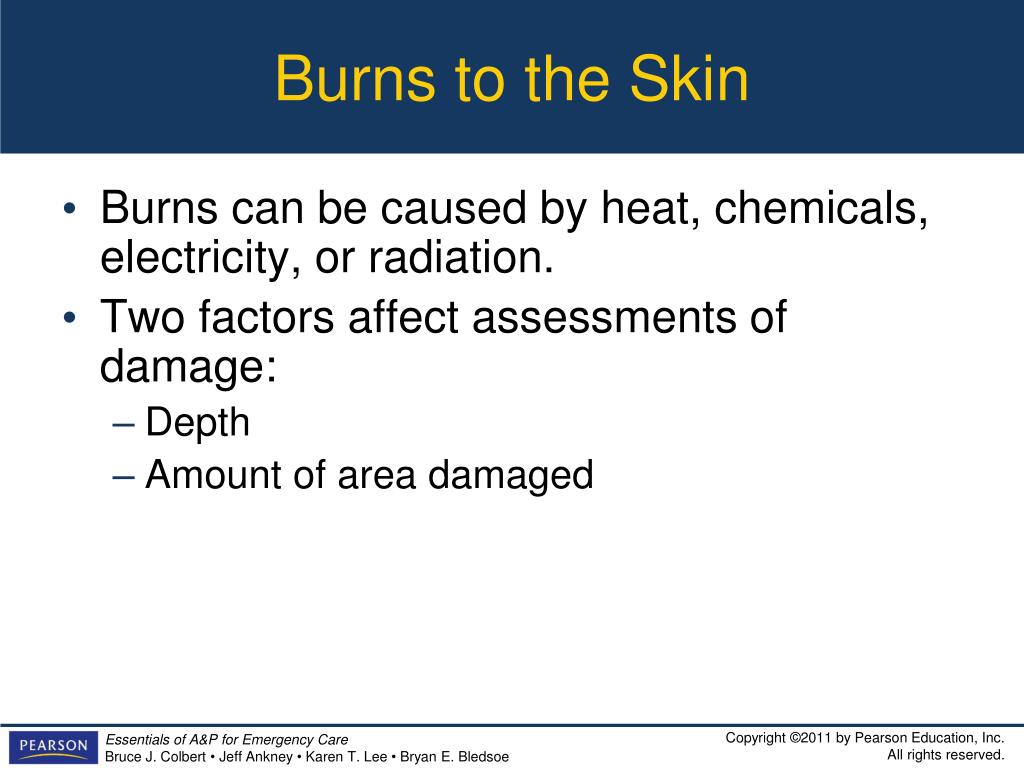 Burns to the Skin

• Burns can be caused by heat, chemicals, electricity, or radiation.
• Two factors affect assessments of damage:
– Depth
– Amount of area damaged

PEARSON

Essentials of A&P for Emergency Care
Bruce J. Colbert • Jeff Ankney • Karen T. Lee • Bryan E. Bledsoe

Copyright ©2011 by Pearson Education, Inc.
All rights reserved.